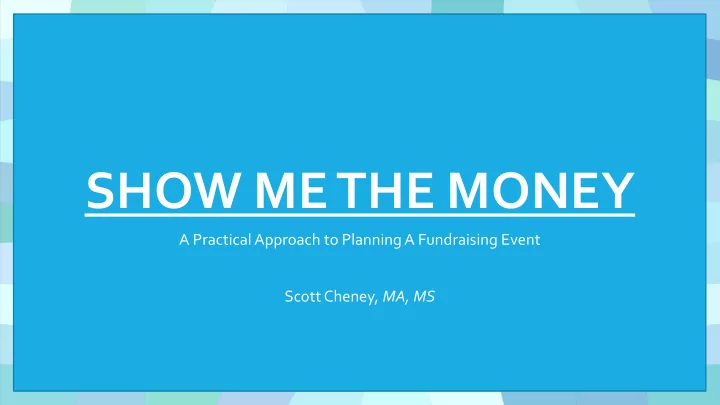 SHOW ME THE MONEY

A Practical Approach to Planning A Fundraising Event

Scott Cheney, MA, MS